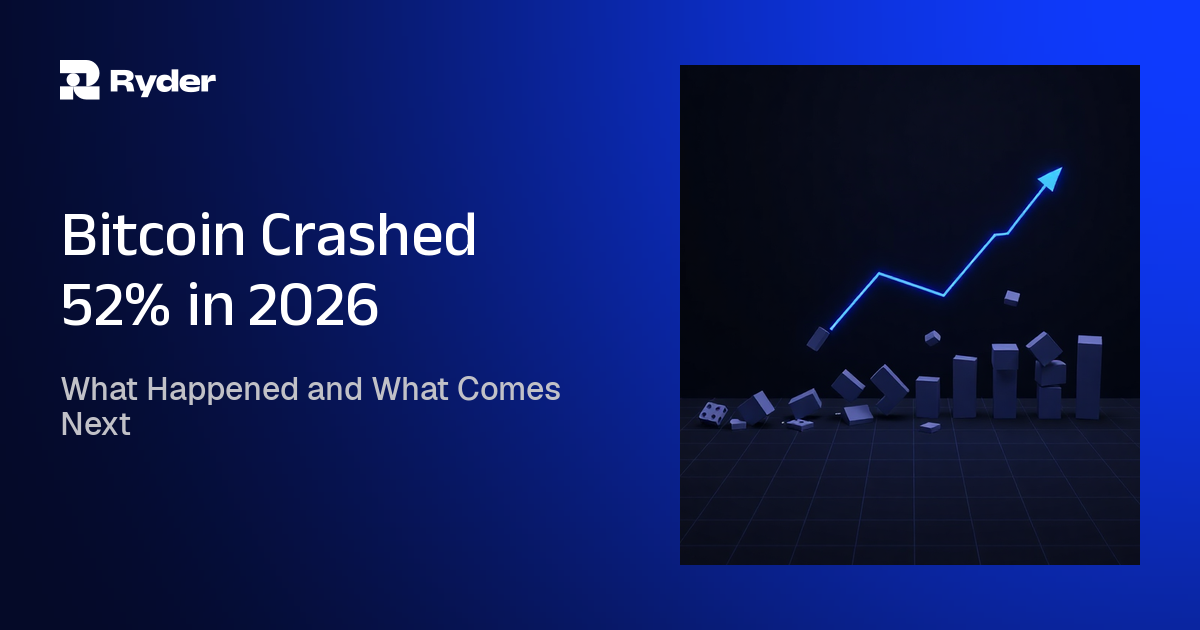 Ryder

Bitcoin Crashed 52% in 2026

What Happened and What Comes Next